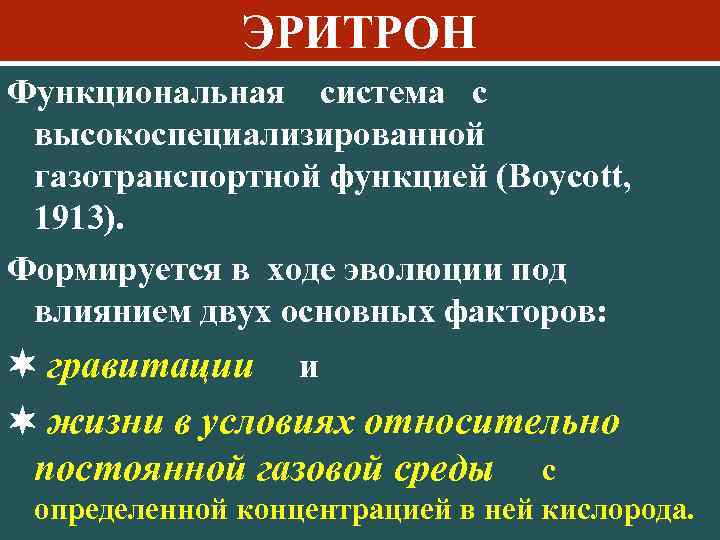 ЭРИТРОН

Функциональная система с высокоспециализированной газотранспортной функцией (Boycott, 1913).

Формируется в ходе эволюции под влиянием двух основных факторов:

✶ гравитации и

✶ жизни в условиях относительно постоянной газовой среды с определенной концентрацией в ней кислорода.